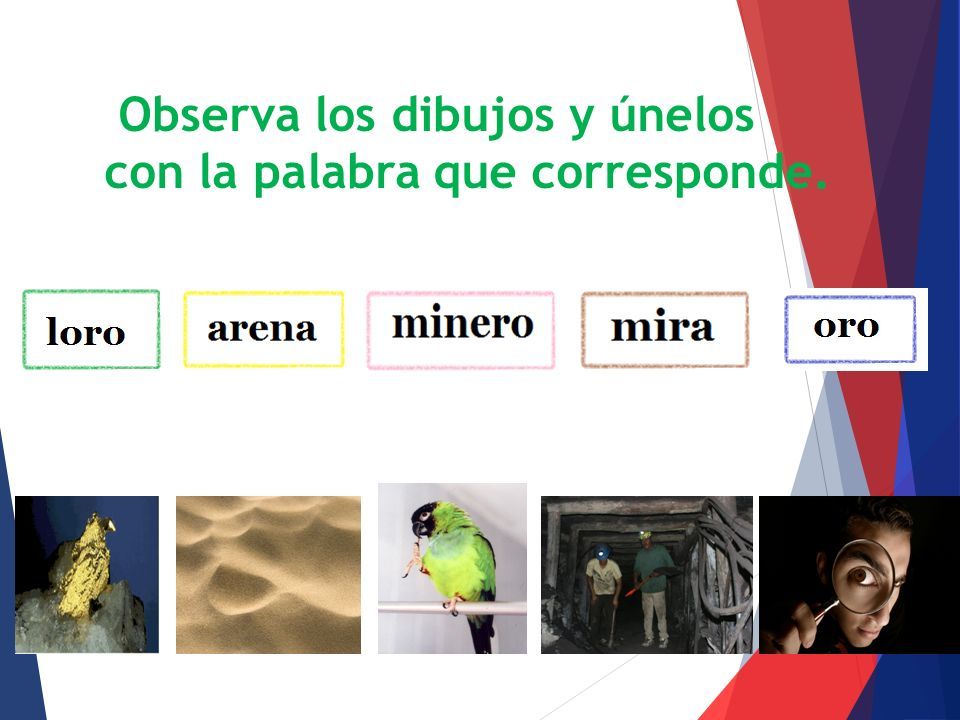 Observa los dibujos y únelos con la palabra que corresponde.

loro

arena

minero

mira

oro